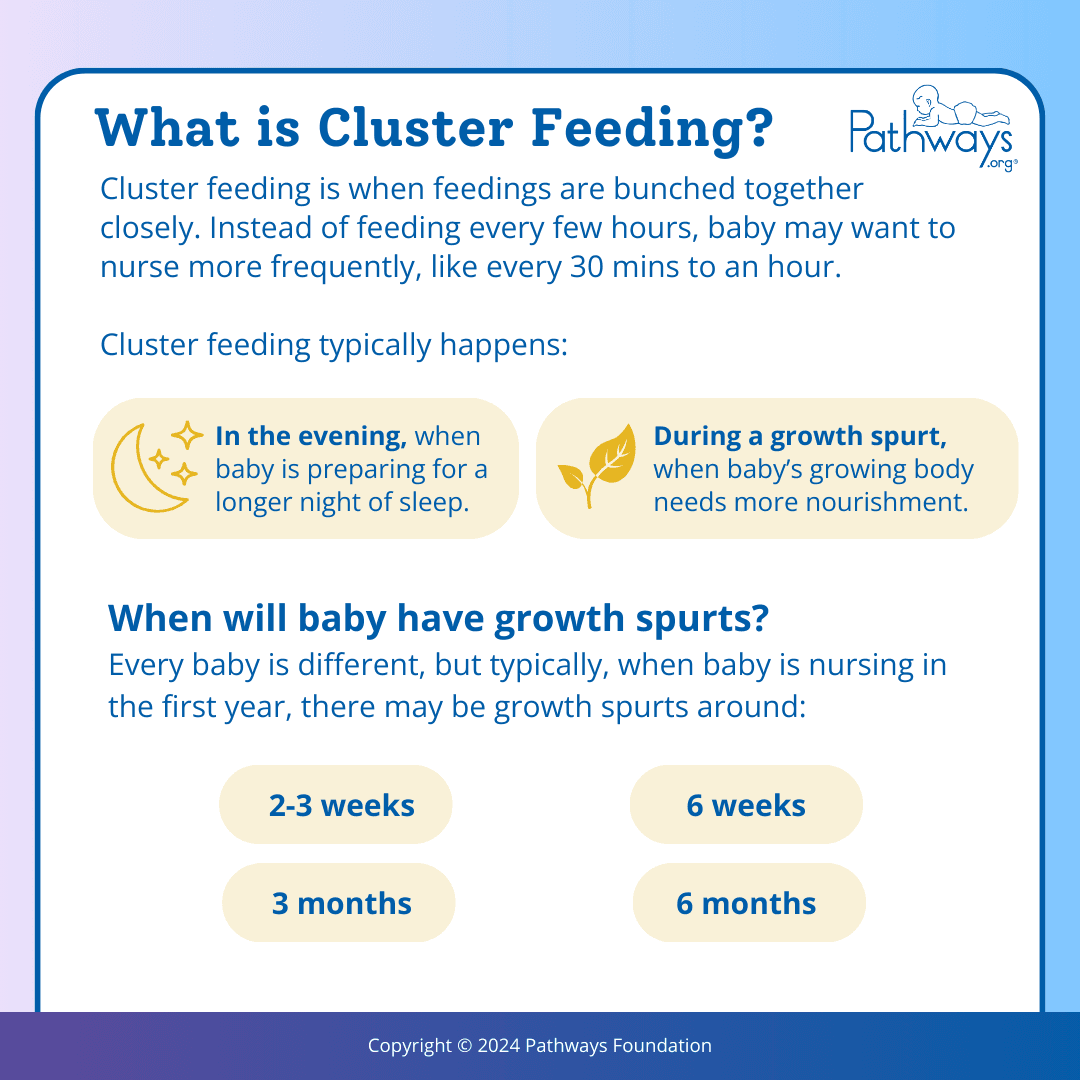 What is Cluster Feeding?

Pathways .org®

Cluster feeding is when feedings are bunched together closely. Instead of feeding every few hours, baby may want to nurse more frequently, like every 30 mins to an hour.

Cluster feeding typically happens:

In the evening, when baby is preparing for a longer night of sleep.

During a growth spurt, when baby's growing body needs more nourishment.

When will baby have growth spurts?

Every baby is different, but typically, when baby is nursing in the first year, there may be growth spurts around:

2-3 weeks

6 weeks

3 months

6 months

Copyright © 2024 Pathways Foundation